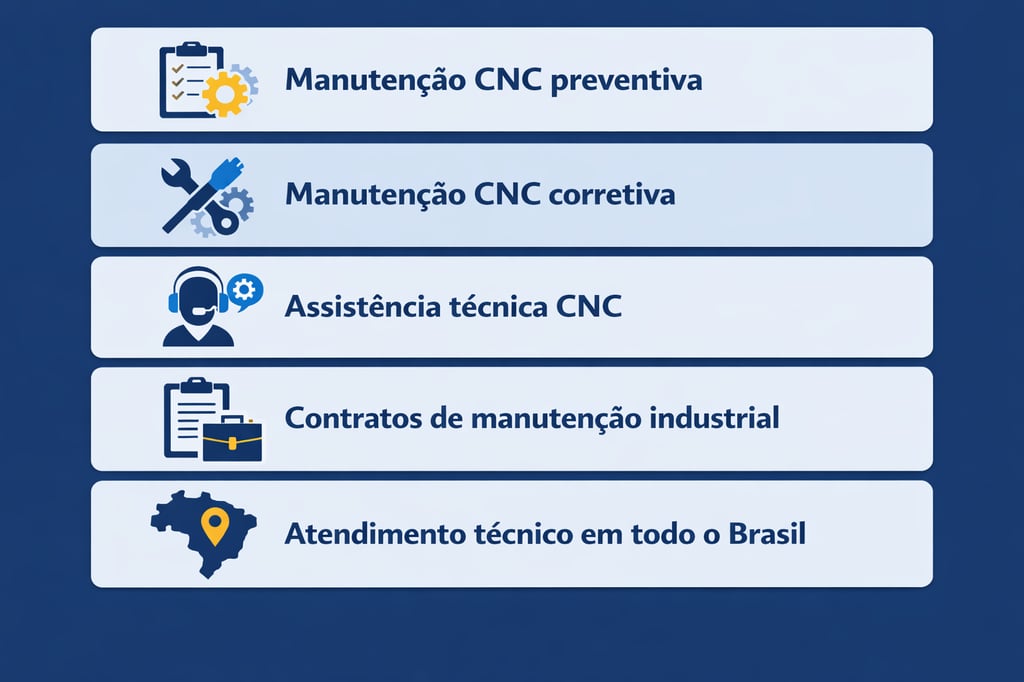 Manutenção CNC preventiva

Manutenção CNC corretiva

Assistência técnica CNC

Contratos de manutenção industrial

Atendimento técnico em todo o Brasil